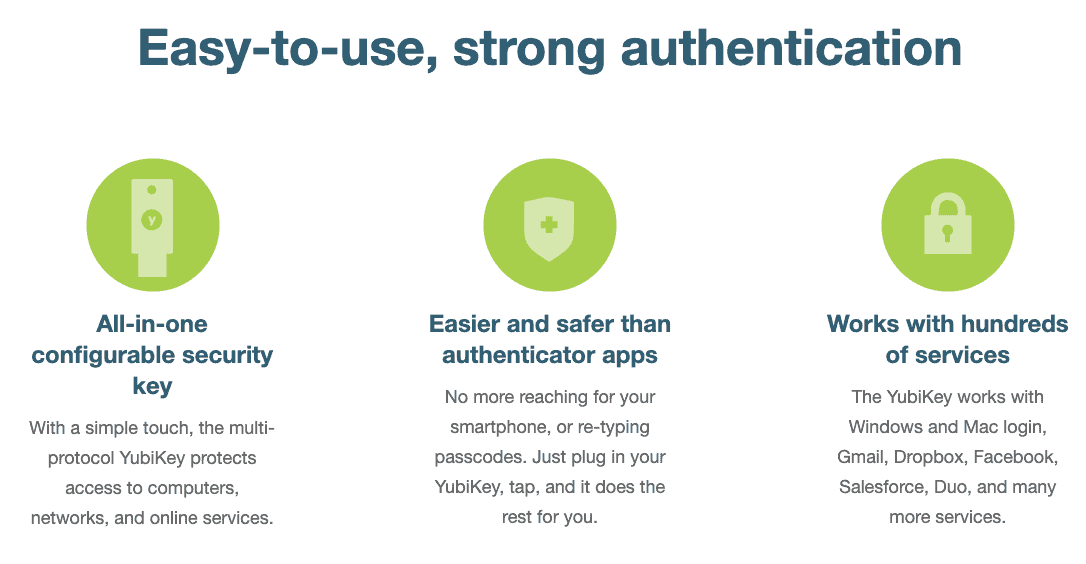 Easy-to-use, strong authentication

y

All-in-one configurable security key

With a simple touch, the multi-protocol YubiKey protects access to computers, networks, and online services.

Easier and safer than authenticator apps

No more reaching for your smartphone, or re-typing passcodes. Just plug in your YubiKey, tap, and it does the rest for you.

Works with hundreds of services

The YubiKey works with Windows and Mac login, Gmail, Dropbox, Facebook, Salesforce, Duo, and many more services.